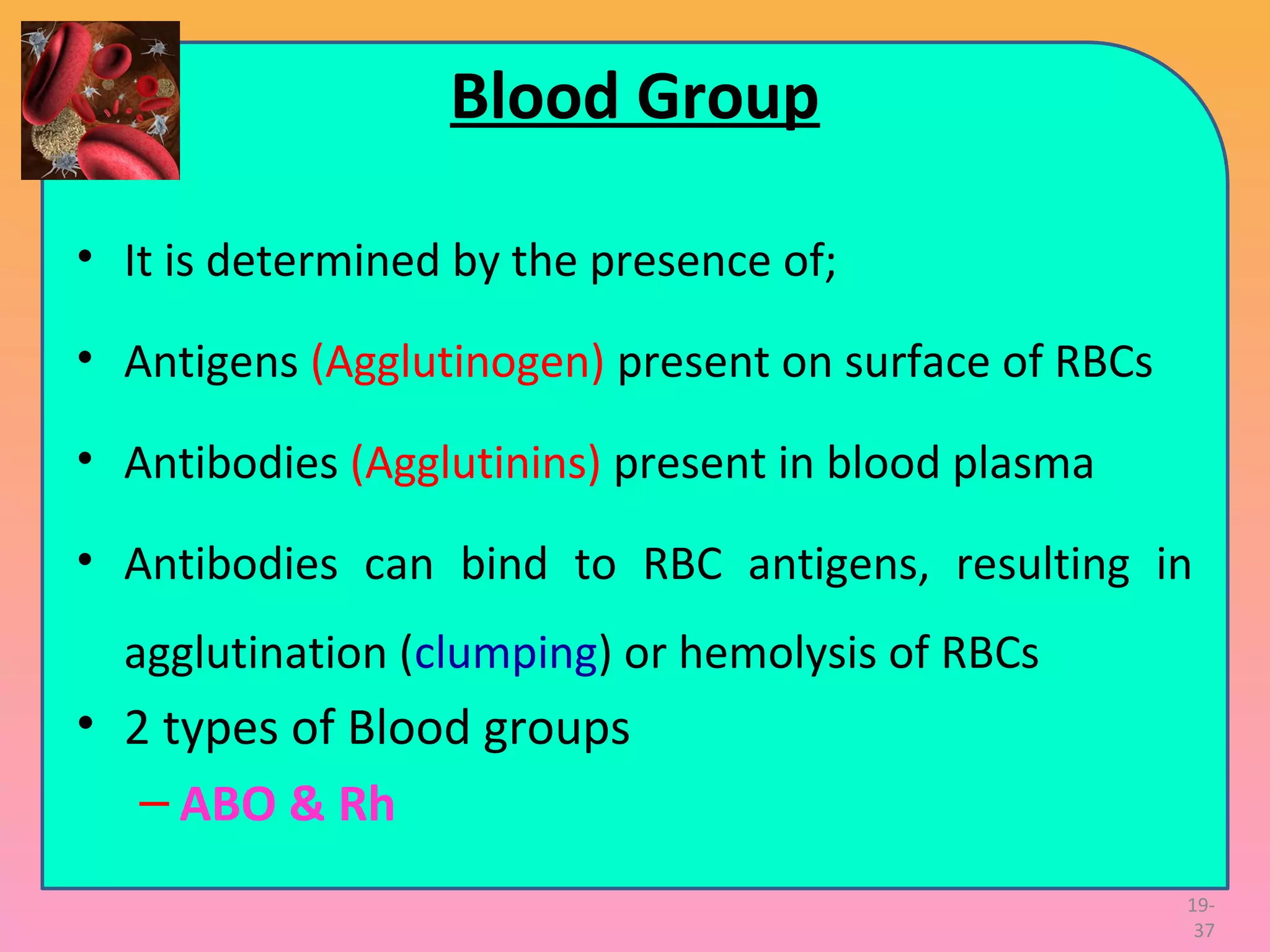 Blood Group

• It is determined by the presence of;

• Antigens (Agglutinogen) present on surface of RBCs

• Antibodies (Agglutinins) present in blood plasma

• Antibodies can bind to RBC antigens, resulting in agglutination (clumping) or hemolysis of RBCs

• 2 types of Blood groups

– ABO & Rh

19-37